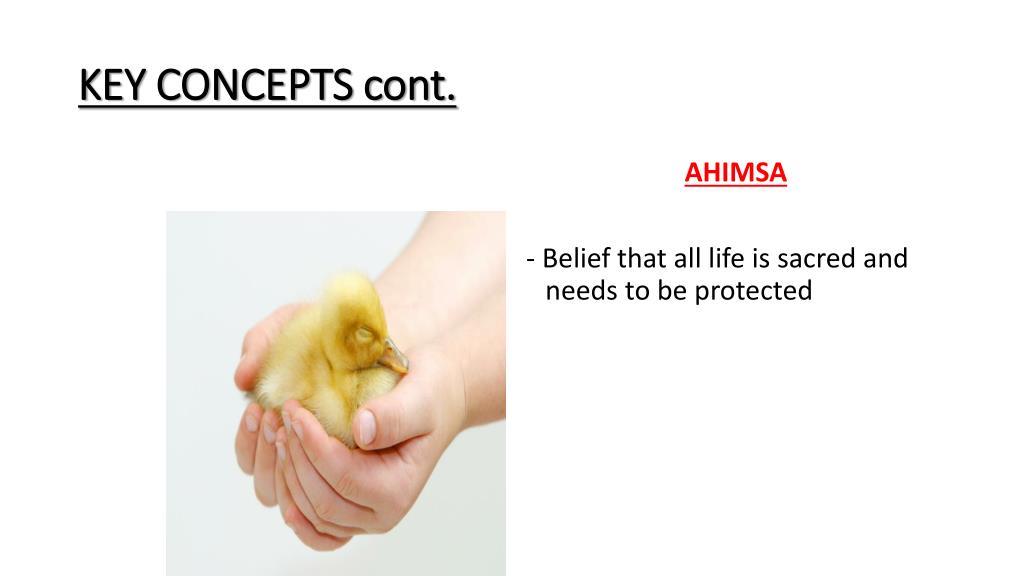 KEY CONCEPTS cont.

AHIMSA

- Belief that all life is sacred and needs to be protected